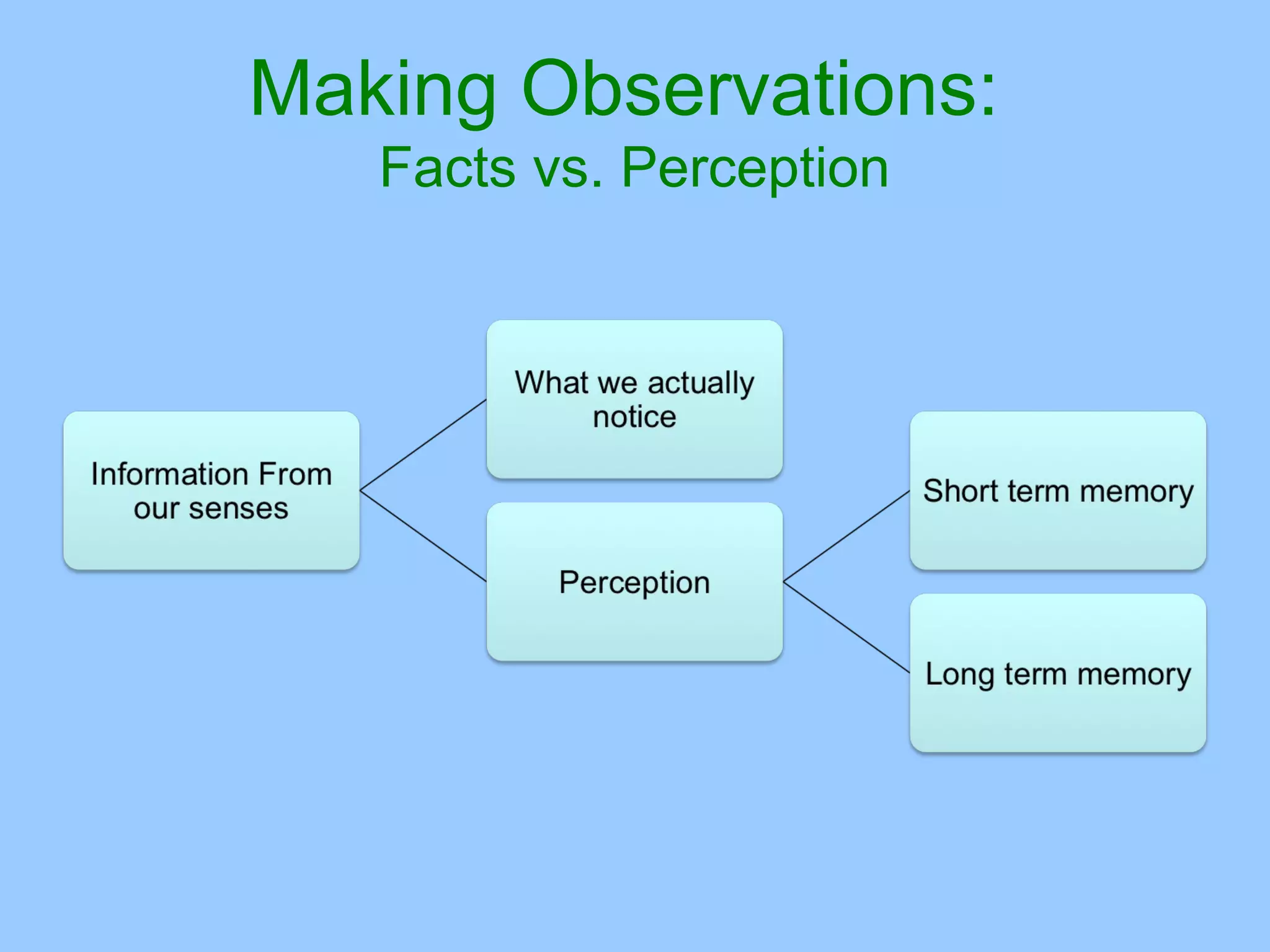 Making Observations:
Facts vs. Perception

Information From our senses

What we actually notice

Perception

Short term memory

Long term memory